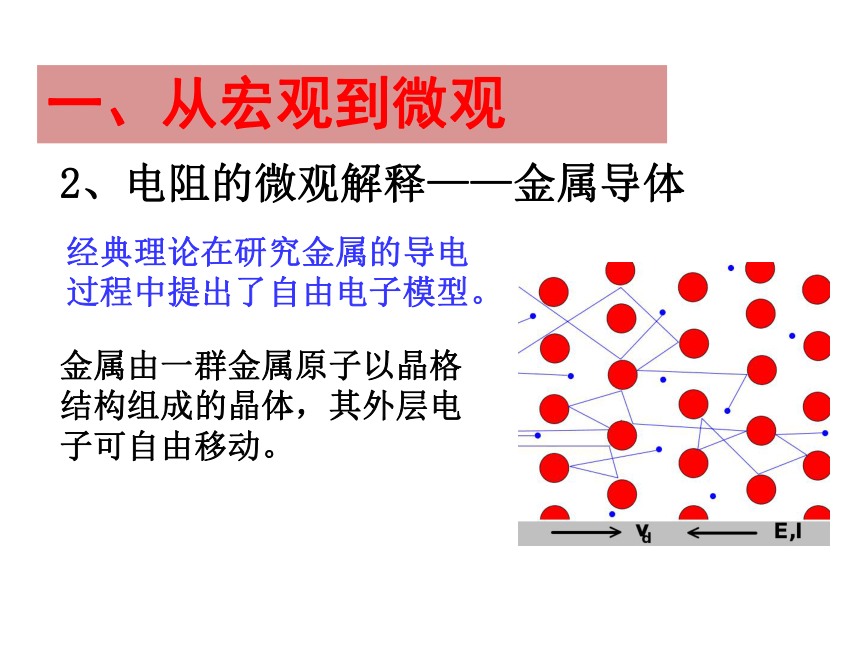 一、从宏观到微观

2、电阻的微观解释——金属导体

经典理论在研究金属的导电过程中提出了自由电子模型。

金属由一群金属原子以晶格结构组成的晶体，其外层电子可自由移动。

$v_d$ E,I